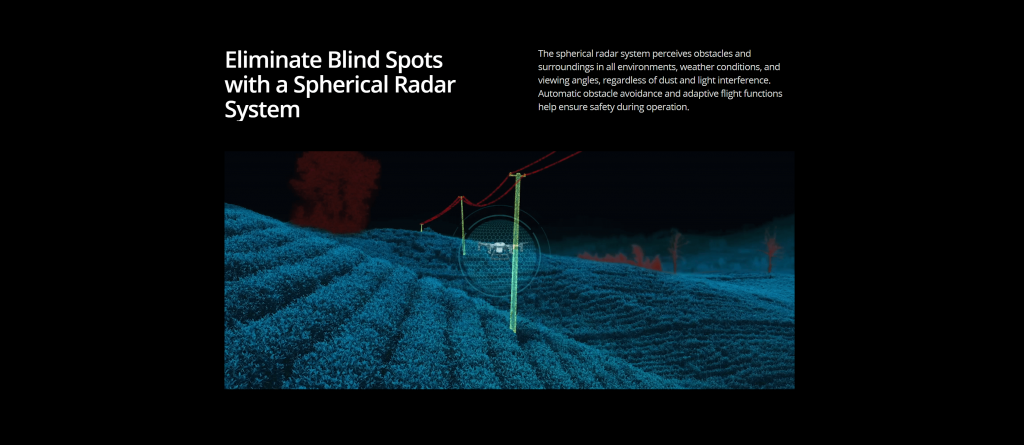 Eliminate Blind Spots with a Spherical Radar System

The spherical radar system perceives obstacles and surroundings in all environments, weather conditions, and viewing angles, regardless of dust and light interference. Automatic obstacle avoidance and adaptive flight functions help ensure safety during operation.